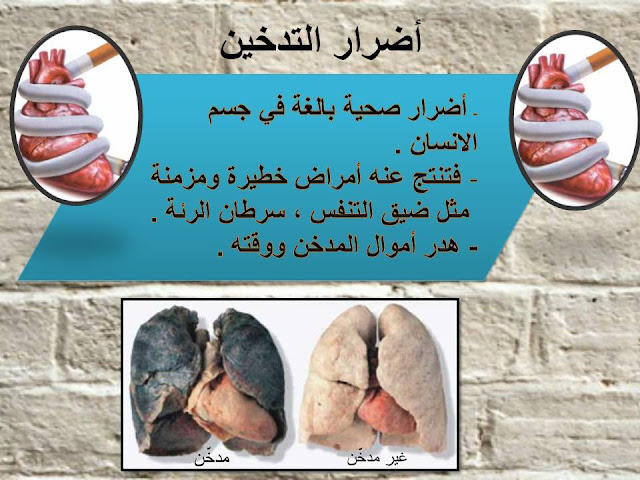 أضرار التدخين

- أضرار صحية بالغة في جسم الانسان .
- فتنتج عنه أمراض خطيرة ومزمنة مثل ضيق التنفس ، سرطان الرئة .
- هدر أموال المدخن ووقته .

غير مدخّن
مدخّن